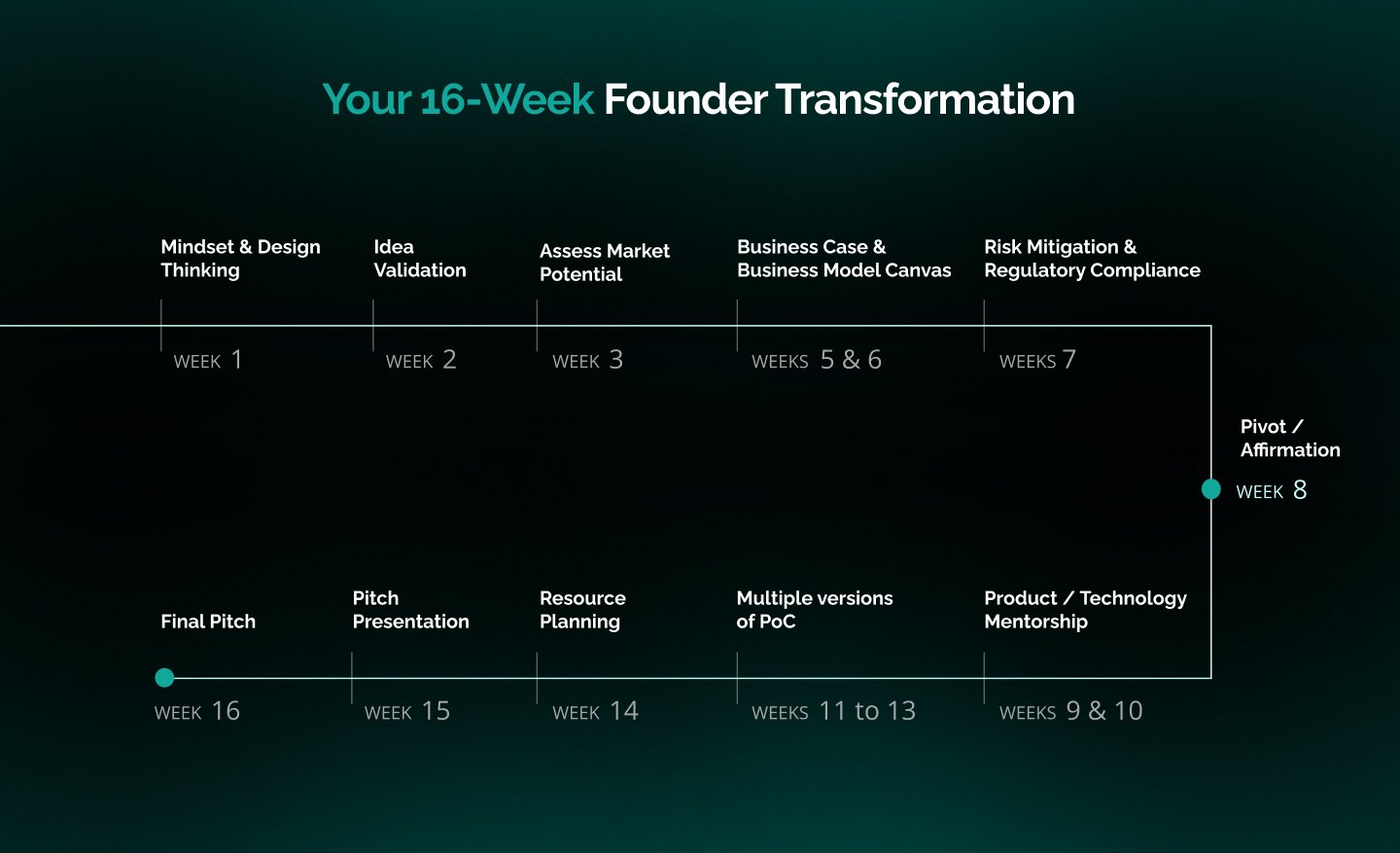 Your 16-Week Founder Transformation

Mindset & Design Thinking
WEEK 1

Idea Validation
WEEK 2

Assess Market Potential
WEEK 3

Business Case & Business Model Canvas
WEEKS 5 & 6

Risk Mitigation & Regulatory Compliance
WEEKS 7

Pivot / Affirmation
WEEK 8

Product / Technology Mentorship
WEEKS 9 & 10

Multiple versions of PoC
WEEKS 11 to 13

Resource Planning
WEEK 14

Pitch Presentation
WEEK 15

Final Pitch
WEEK 16